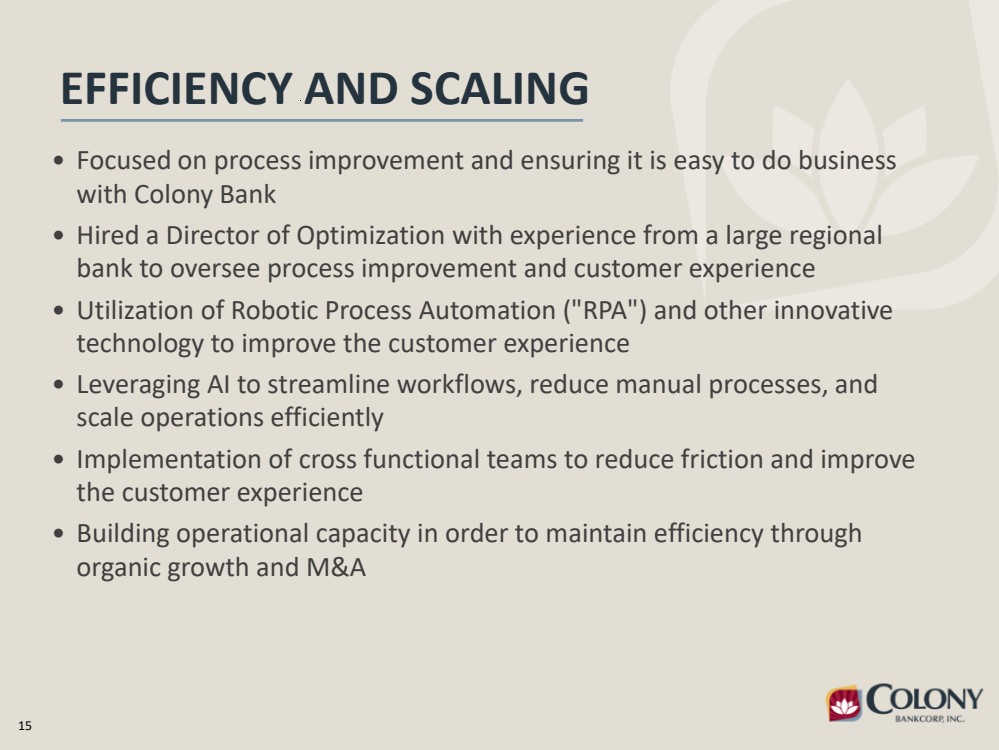 EFFICIENCY AND SCALING

• Focused on process improvement and ensuring it is easy to do business with Colony Bank

• Hired a Director of Optimization with experience from a large regional bank to oversee process improvement and customer experience

• Utilization of Robotic Process Automation ("RPA") and other innovative technology to improve the customer experience

• Leveraging AI to streamline workflows, reduce manual processes, and scale operations efficiently

• Implementation of cross functional teams to reduce friction and improve the customer experience

• Building operational capacity in order to maintain efficiency through organic growth and M&A

15

COLONY
BANKCORP, INC.